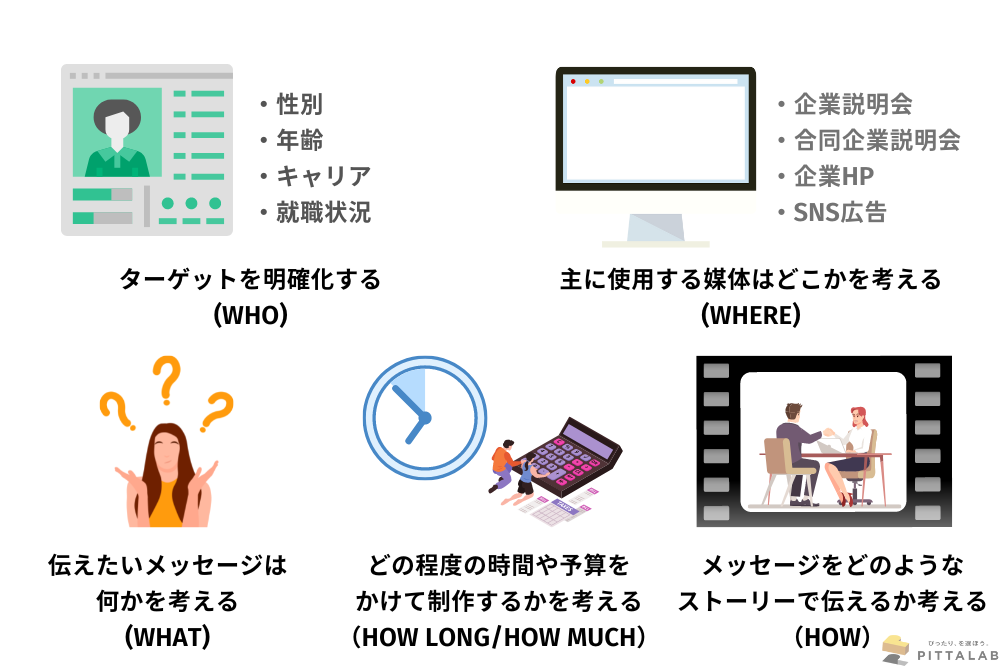 ・性別
・年齢
・キャリア
・就職状況

ターゲットを明確化する
(WHO)

・企業説明会
・合同企業説明会
・企業HP
・SNS広告

主に使用する媒体はどこかを考える
(WHERE)

伝えたいメッセージは
何かを考える
(WHAT)

どの程度の時間や予算を
かけて制作するかを考える
(HOW LONG/HOW MUCH)

メッセージをどのような
ストーリーで伝えるか考える
(HOW)

ぴったり、を選ぼう。
PITTALAB